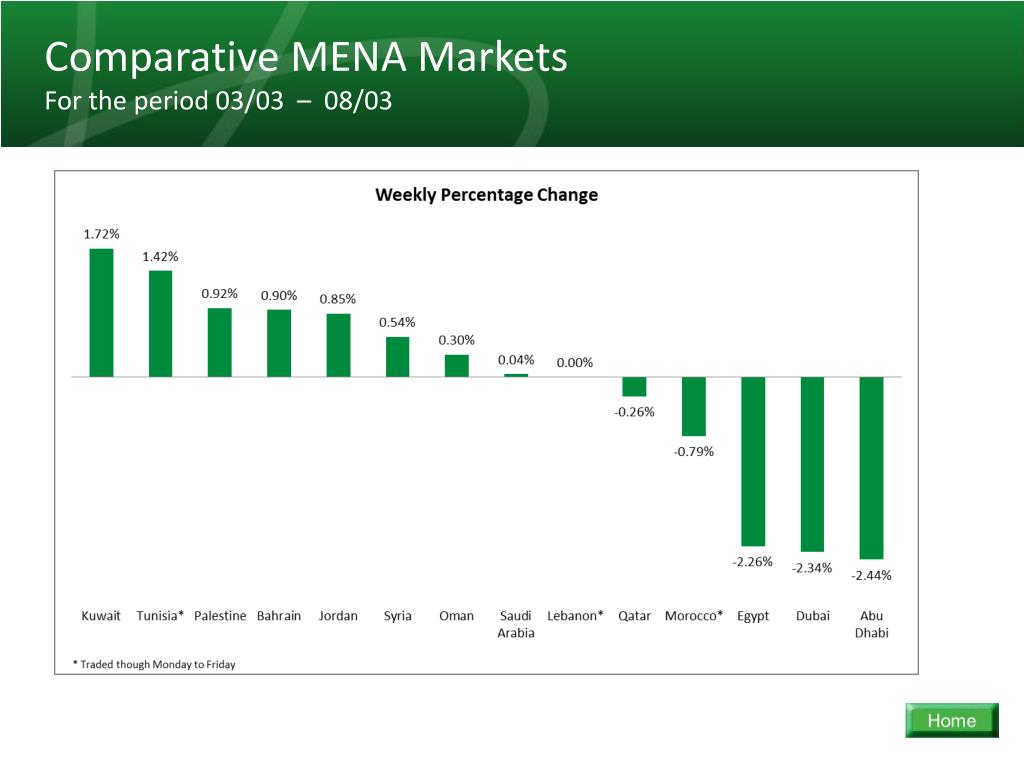 Comparative MENA Markets
For the period 03/03 – 08/03

Weekly Percentage Change

1.72%
1.42%
0.92%
0.90%
0.85%
0.54%
0.30%
0.04%
0.00%
-0.26%
-0.79%
-2.26%
-2.34%
-2.44%

Kuwait Tunisia* Palestine Bahrain Jordan Syria Oman Saudi Arabia Lebanon* Qatar Morocco* Egypt Dubai Abu Dhabi

* Traded though Monday to Friday

Home